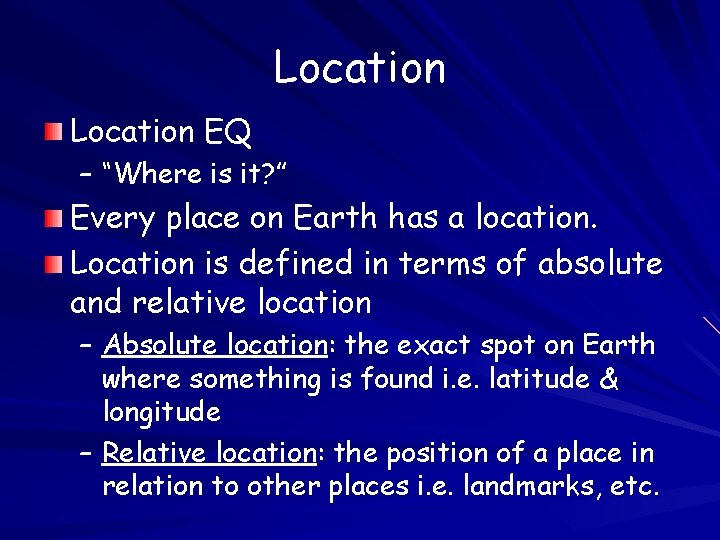 Location

Location EQ

– "Where is it?"

Every place on Earth has a location.

Location is defined in terms of absolute and relative location

– Absolute location: the exact spot on Earth where something is found i.e. latitude & longitude

– Relative location: the position of a place in relation to other places i.e. landmarks, etc.